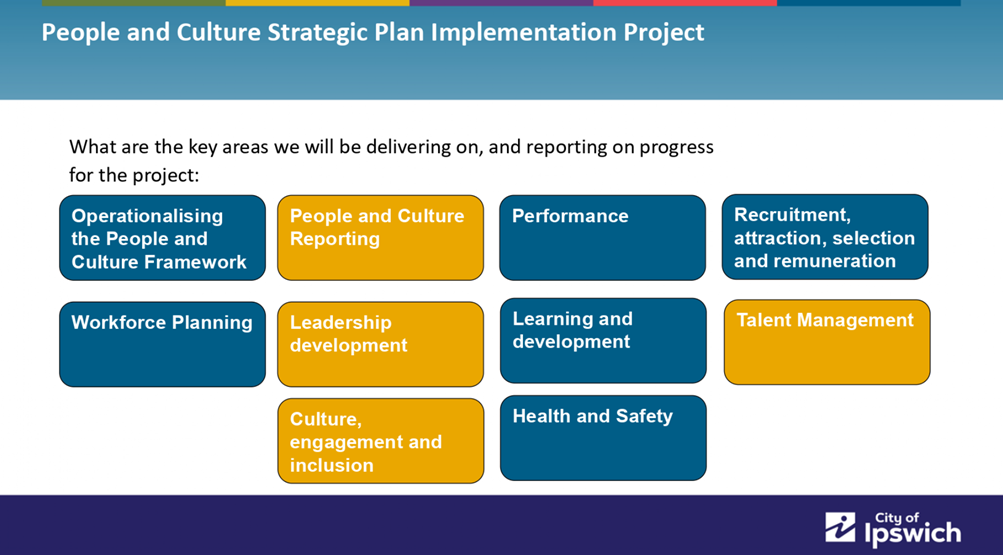 People and Culture Strategic Plan Implementation Project

What are the key areas we will be delivering on, and reporting on progress for the project:

Operationalising the People and Culture Framework

People and Culture Reporting

Performance

Recruitment, attraction, selection and remuneration

Workforce Planning

Leadership development

Learning and development

Talent Management

Culture, engagement and inclusion

Health and Safety

City of Ipswich